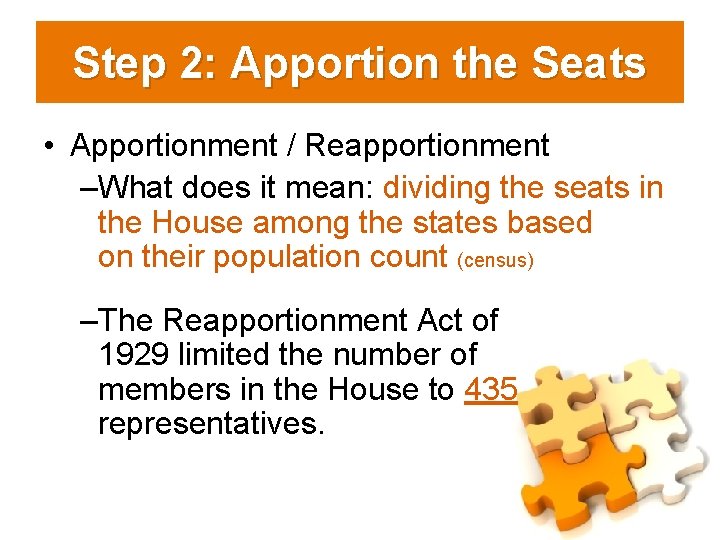 Step 2: Apportion the Seats

• Apportionment / Reapportionment

–What does it mean: dividing the seats in the House among the states based on their population count (census)

–The Reapportionment Act of 1929 limited the number of members in the House to 435 representatives.